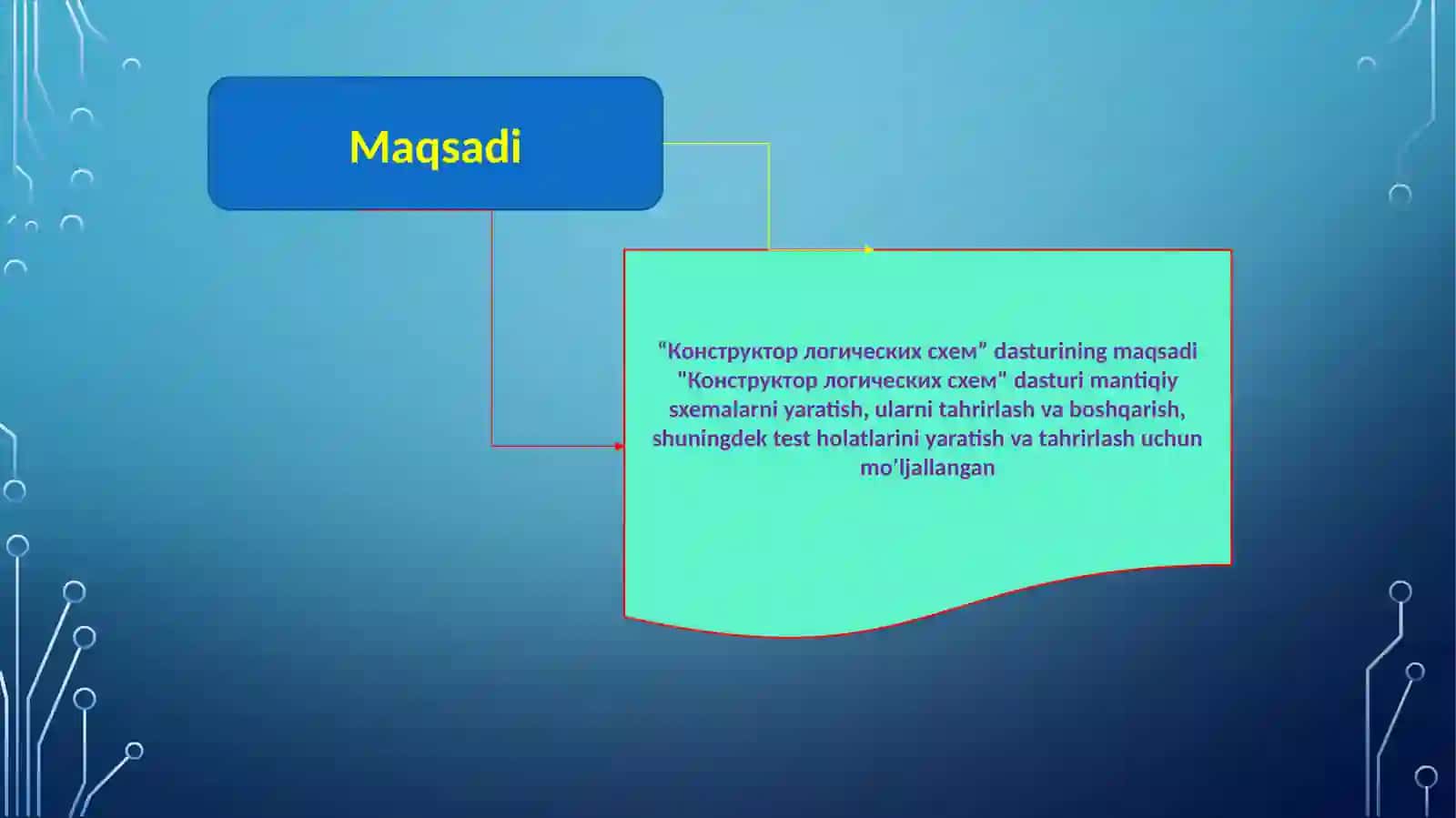 Maqsadi

“Конструктор логических схем” dasturining maqsadi "Конструктор логических схем" dasturi mantiqiy sxemalarni yaratish, ularni tahrirlash va boshqarish, shuningdek test holatlarini yaratish va tahrirlash uchun mo’ljallangan